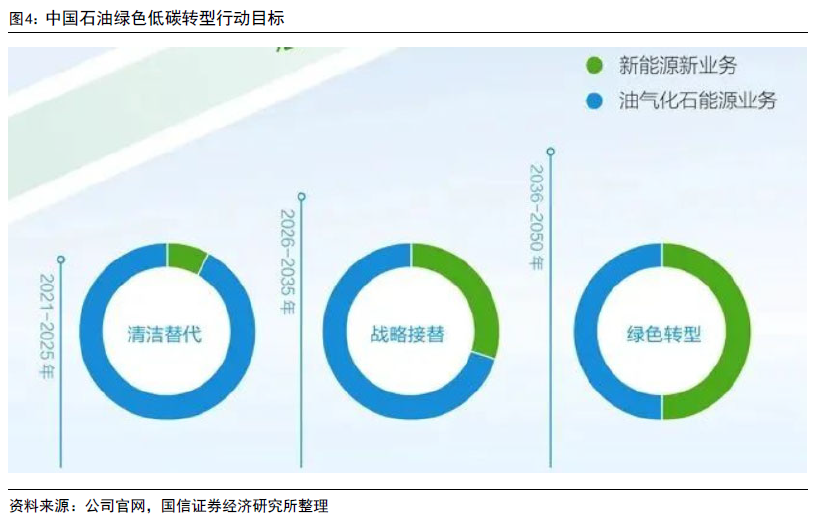 图4：中国石油绿色低碳转型行动目标

新能源新业务
油气化石能源业务

2021-2025年
清洁替代

2026-2035年
战略接替

2036-2050年
绿色转型

资料来源：公司官网，国信证券经济研究所整理